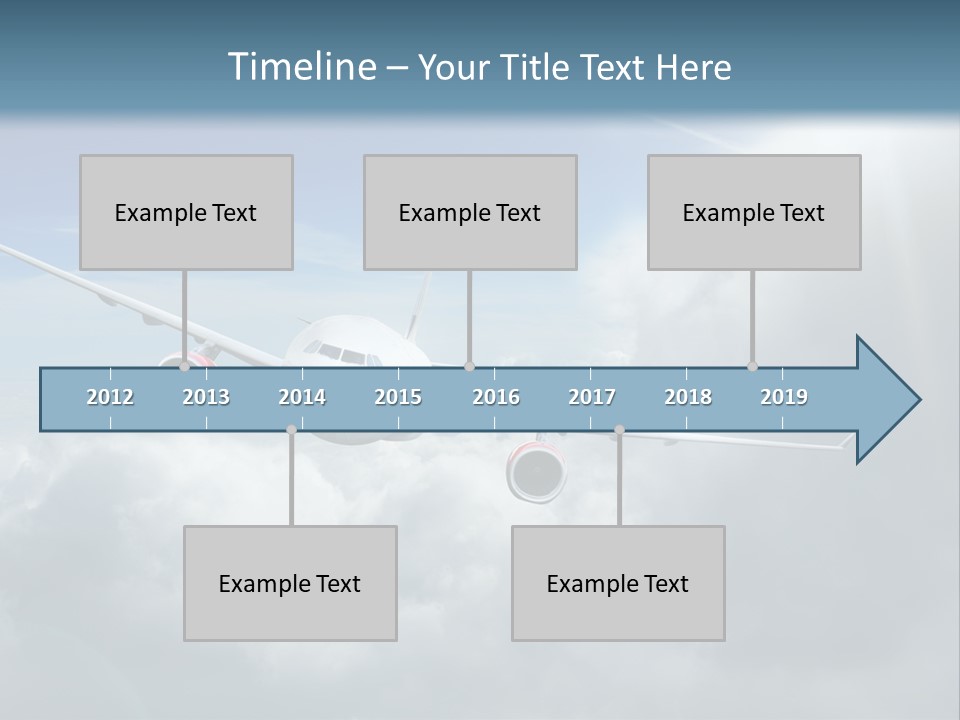 Timeline – Your Title Text Here

Example Text

Example Text

Example Text

2012 2013 2014 2015 2016 2017 2018 2019

Example Text

Example Text